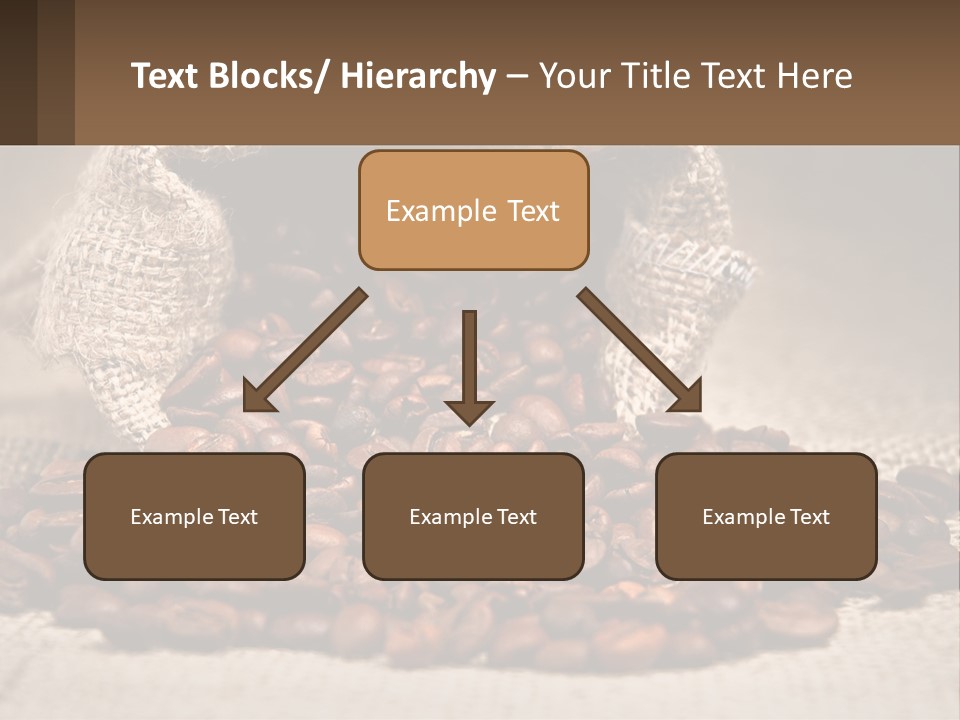 Text Blocks/ Hierarchy – Your Title Text Here

Example Text

Example Text

Example Text

Example Text